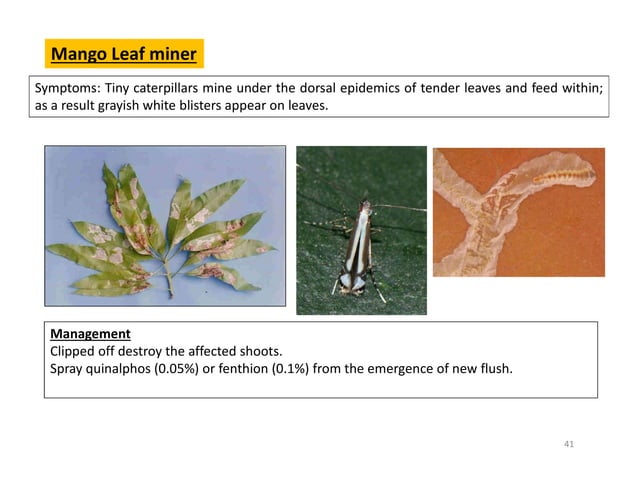 Mango Leaf miner

Symptoms: Tiny caterpillars mine under the dorsal epidemics of tender leaves and feed within; as a result grayish white blisters appear on leaves.

Management
Clipped off destroy the affected shoots.
Spray quinalphos (0.05%) or fenthion (0.1%) from the emergence of new flush.

41